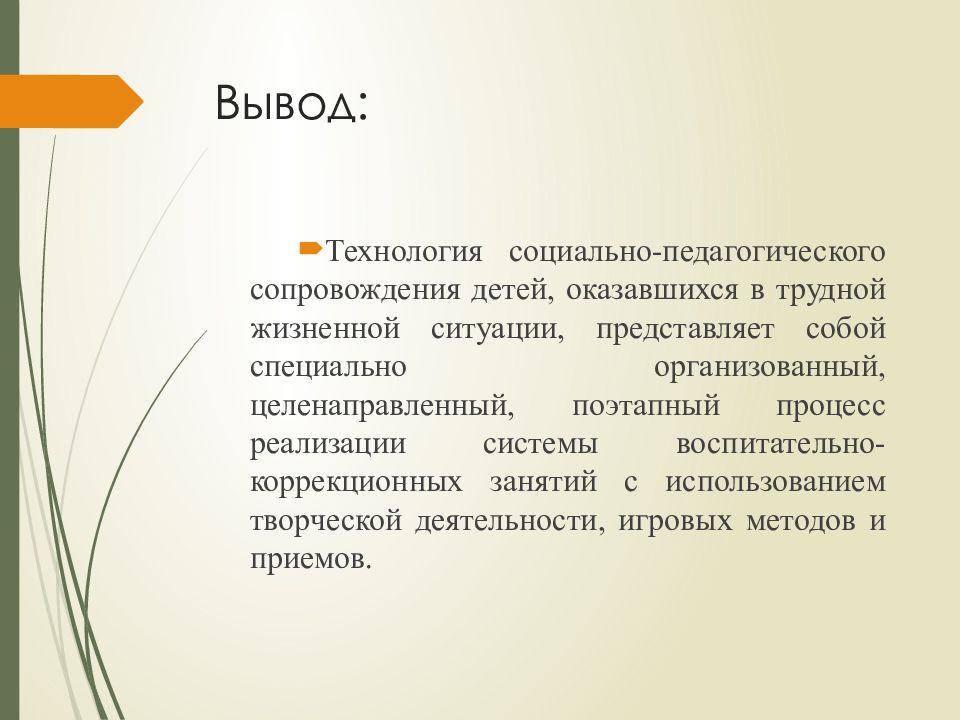 Вывод:

Технология социально-педагогического сопровождения детей, оказавшихся в трудной жизненной ситуации, представляет собой специально организованный, целенаправленный, поэтапный процесс реализации системы воспитательно-коррекционных занятий с использованием творческой деятельности, игровых методов и приемов.